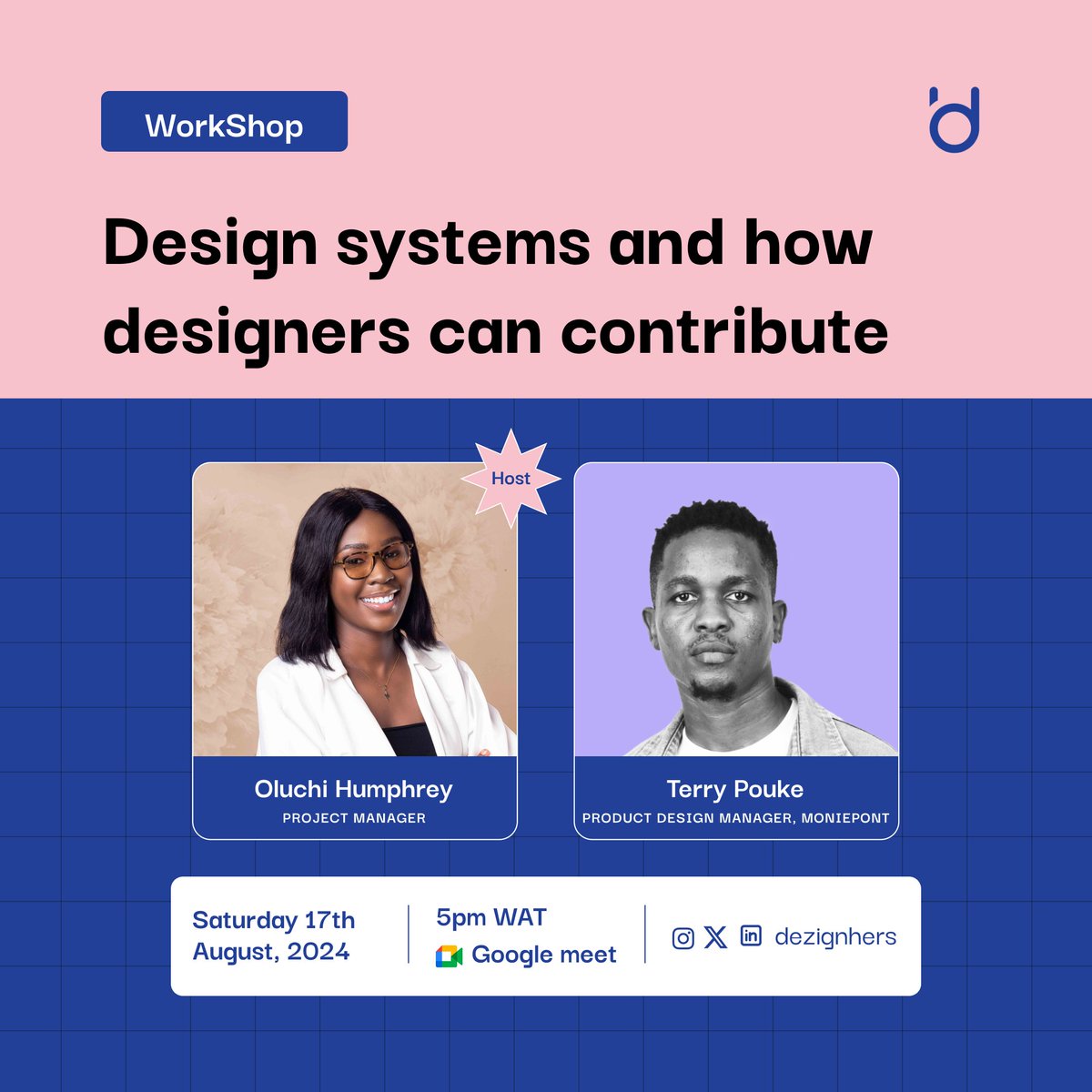 WorkShop

Design systems and how designers can contribute

Host

Oluchi Humphrey
PROJECT MANAGER

Terry Pouke
PRODUCT DESIGN MANAGER, MONIEPONT

Saturday 17th August, 2024

5pm WAT
Google meet

dezignhers